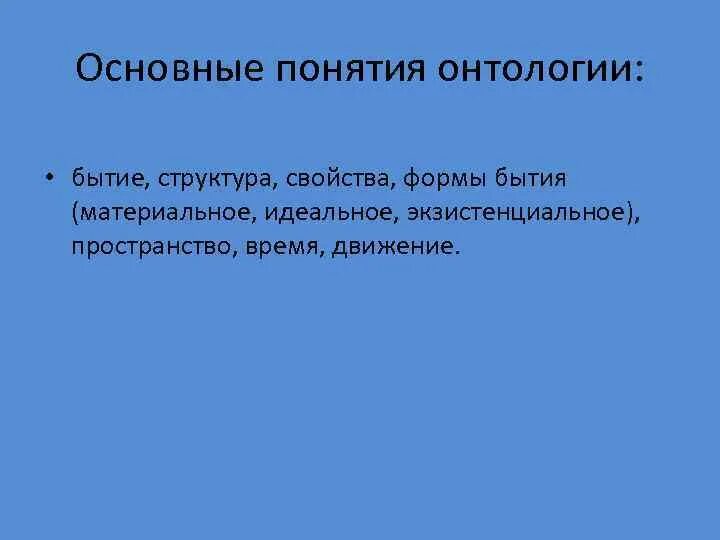 Основные понятия онтологии:

• бытие, структура, свойства, формы бытия (материальное, идеальное, экзистенциальное), пространство, время, движение.